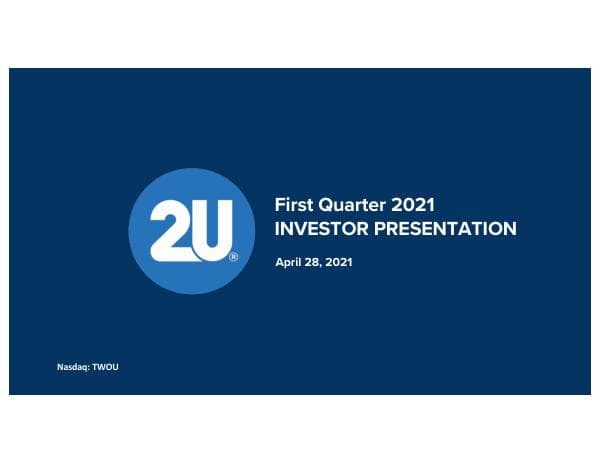 2U®

First Quarter 2021
INVESTOR PRESENTATION

April 28, 2021

Nasdaq: TWOU